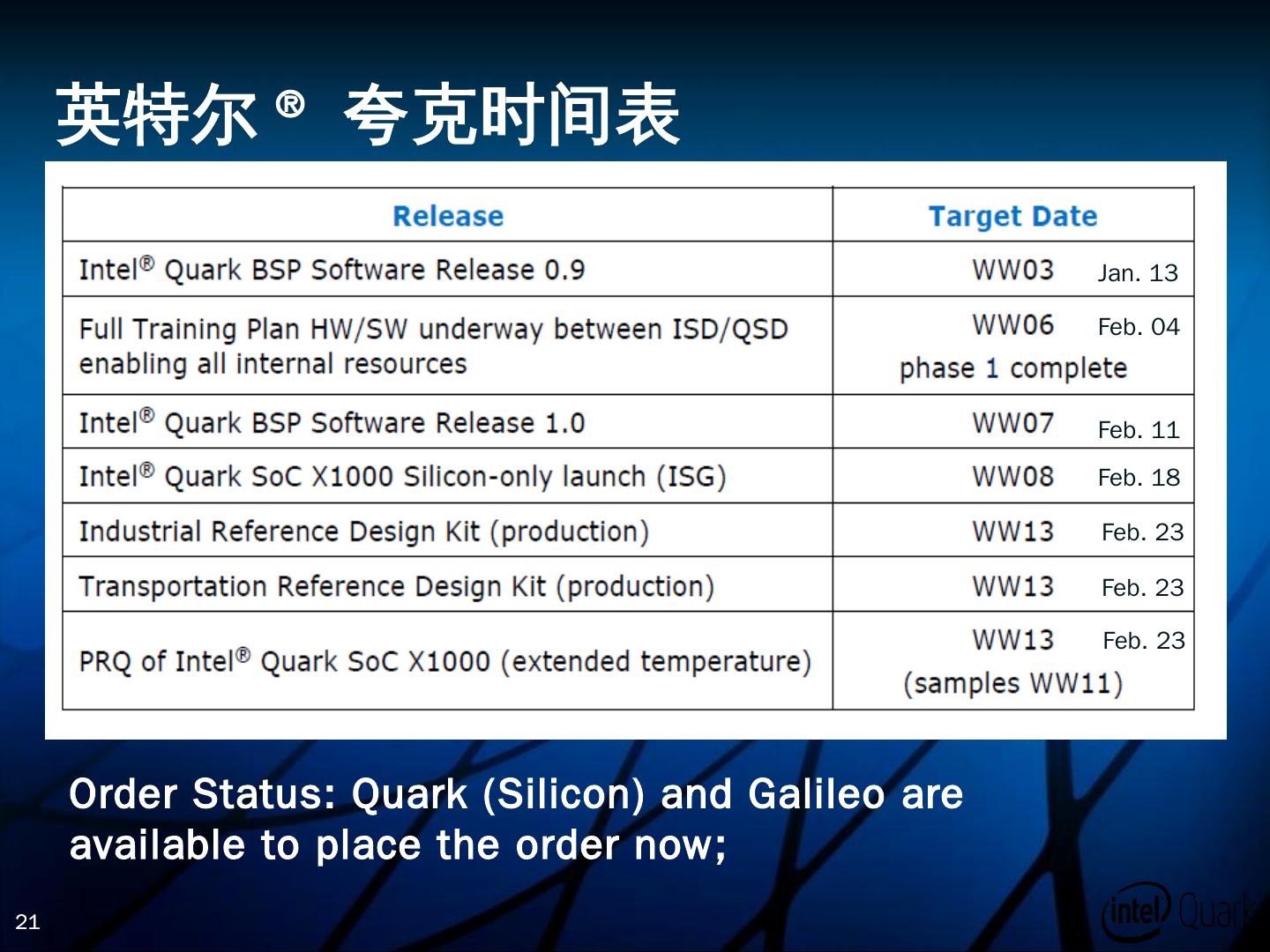 英特尔® 夸克时间表

| Release | Target Date |
|---|---|
| Intel® Quark BSP Software Release 0.9 | WW03 Jan. 13 |
| Full Training Plan HW/SW underway between ISD/QSD enabling all internal resources | WW06 Feb. 04 phase 1 complete |
| Intel® Quark BSP Software Release 1.0 | WW07 Feb. 11 |
| Intel® Quark SoC X1000 Silicon-only launch (ISG) | WW08 Feb. 18 |
| Industrial Reference Design Kit (production) | WW13 Feb. 23 |
| Transportation Reference Design Kit (production) | WW13 Feb. 23 |
| PRQ of Intel® Quark SoC X1000 (extended temperature) | WW13 Feb. 23 (samples WW11) |

Order Status: Quark (Silicon) and Galileo are available to place the order now;

21

intel Quark